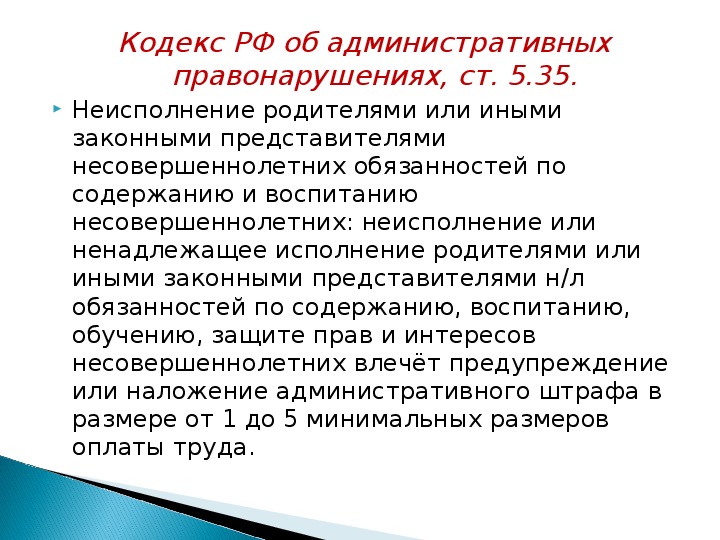 Кодекс РФ об административных правонарушениях, ст. 5.35.

Неисполнение родителями или иными законными представителями несовершеннолетних обязанностей по содержанию и воспитанию несовершеннолетних: неисполнение или ненадлежащее исполнение родителями или иными законными представителями н/л обязанностей по содержанию, воспитанию, обучению, защите прав и интересов несовершеннолетних влечёт предупреждение или наложение административного штрафа в размере от 1 до 5 минимальных размеров оплаты труда.